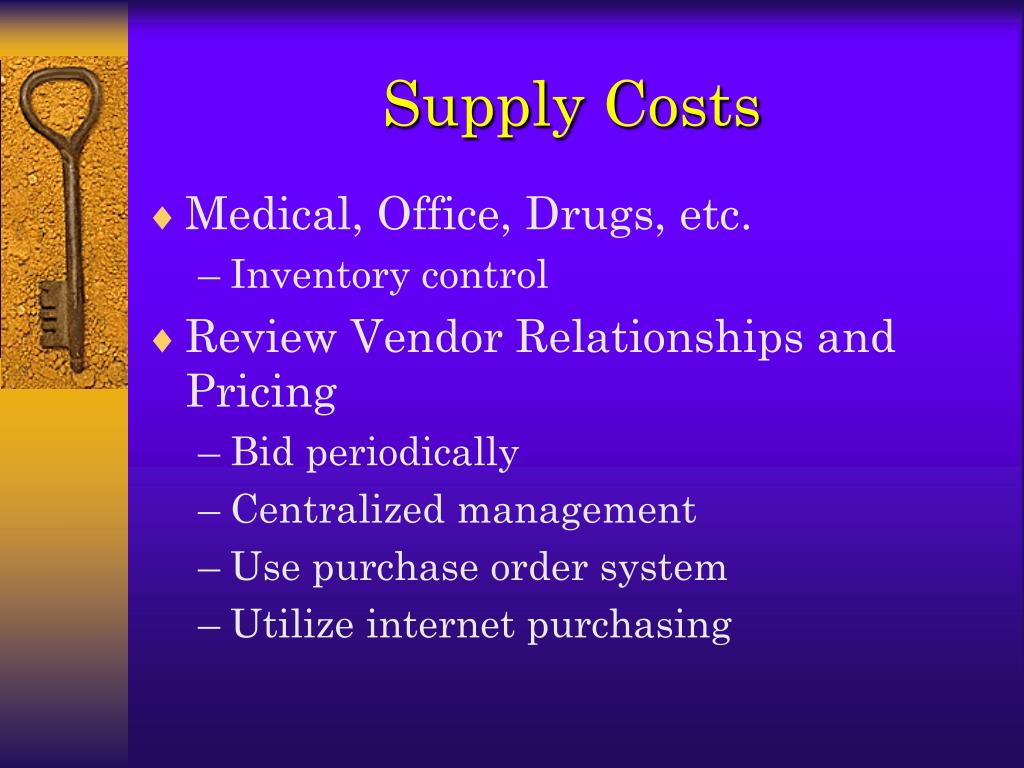 Supply Costs

♦ Medical, Office, Drugs, etc.
– Inventory control

♦ Review Vendor Relationships and Pricing
– Bid periodically
– Centralized management
– Use purchase order system
– Utilize internet purchasing